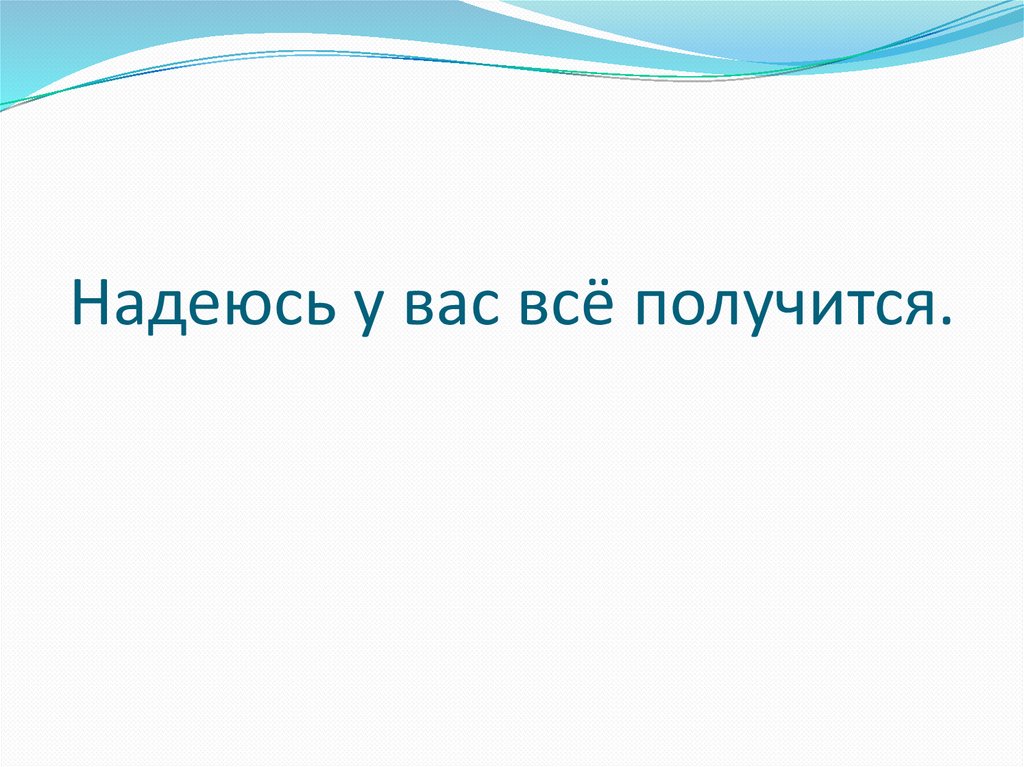 Надеюсь у вас всё получится.